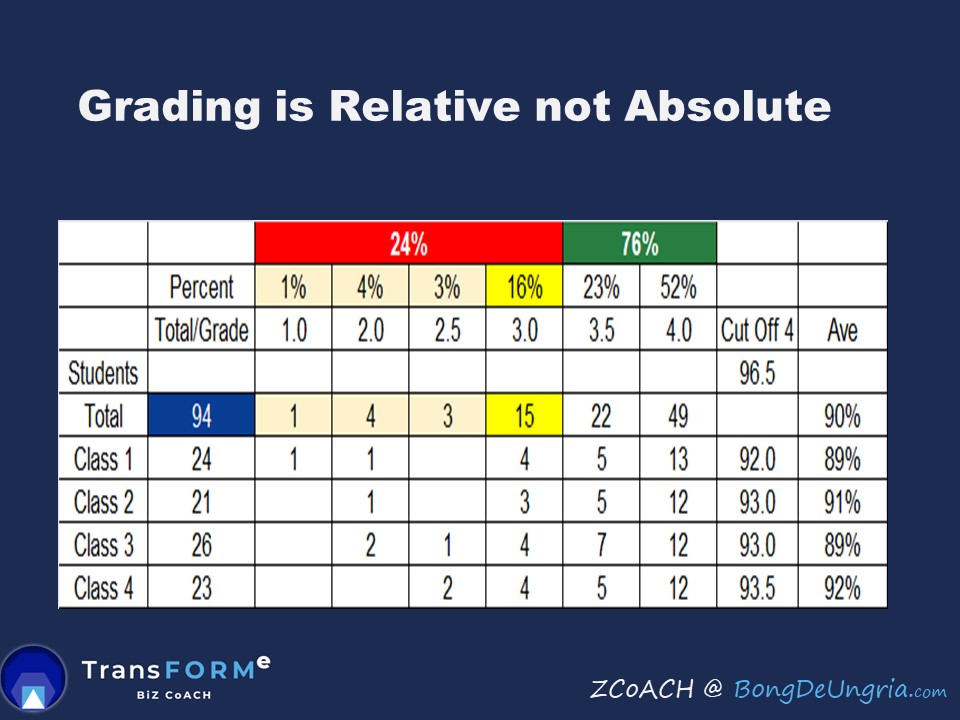 Grading is Relative not Absolute

| | | 24% | | | | 76% | | | |
|---|---|---|---|---|---|---|---|---|---|
| | Percent | 1% | 4% | 3% | 16% | 23% | 52% | | |
| | Total/Grade | 1.0 | 2.0 | 2.5 | 3.0 | 3.5 | 4.0 | Cut Off 4 | Ave |
| Students | | | | | | | | 96.5 | |
| Total | 94 | 1 | 4 | 3 | 15 | 22 | 49 | | 90% |
| Class 1 | 24 | 1 | 1 | | 4 | 5 | 13 | 92.0 | 89% |
| Class 2 | 21 | | 1 | | 3 | 5 | 12 | 93.0 | 91% |
| Class 3 | 26 | | 2 | 1 | 4 | 7 | 12 | 93.0 | 89% |
| Class 4 | 23 | | | 2 | 4 | 5 | 12 | 93.5 | 92% |

TransFORMe
BiZ CoACH

ZCoACH @ BongDeUngria.com